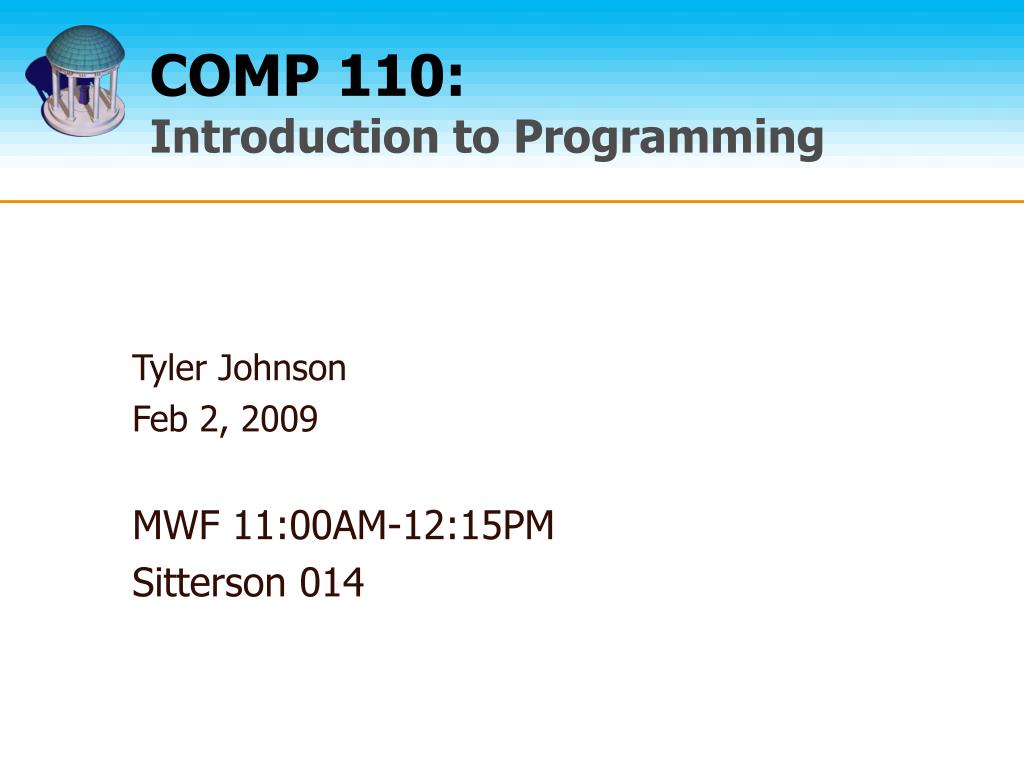 COMP 110:
Introduction to Programming

Tyler Johnson
Feb 2, 2009

MWF 11:00AM-12:15PM
Sitterson 014